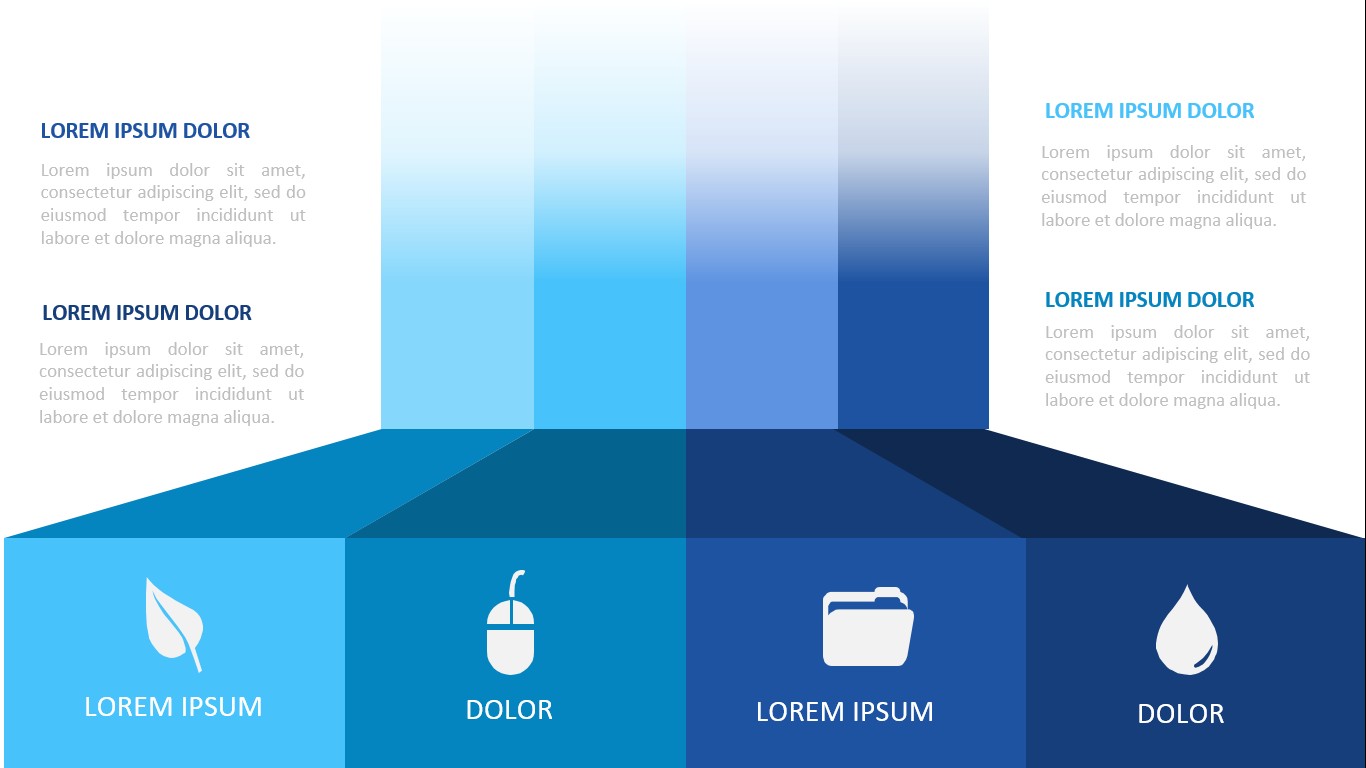 LOREM IPSUM DOLOR

Lorem ipsum dolor sit amet, consectetur adipiscing elit, sed do eiusmod tempor incididunt ut labore et dolore magna aliqua.

LOREM IPSUM DOLOR

Lorem ipsum dolor sit amet, consectetur adipiscing elit, sed do eiusmod tempor incididunt ut labore et dolore magna aliqua.

LOREM IPSUM DOLOR

Lorem ipsum dolor sit amet, consectetur adipiscing elit, sed do eiusmod tempor incididunt ut labore et dolore magna aliqua.

LOREM IPSUM DOLOR

Lorem ipsum dolor sit amet, consectetur adipiscing elit, sed do eiusmod tempor incididunt ut labore et dolore magna aliqua.

LOREM IPSUM

DOLOR

LOREM IPSUM

DOLOR